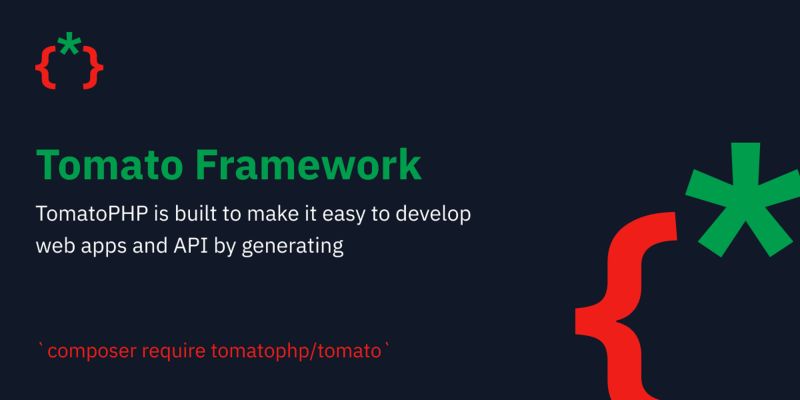 {*}

Tomato Framework

TomatoPHP is built to make it easy to develop web apps and API by generating

`composer require tomatophp/tomato`

{*